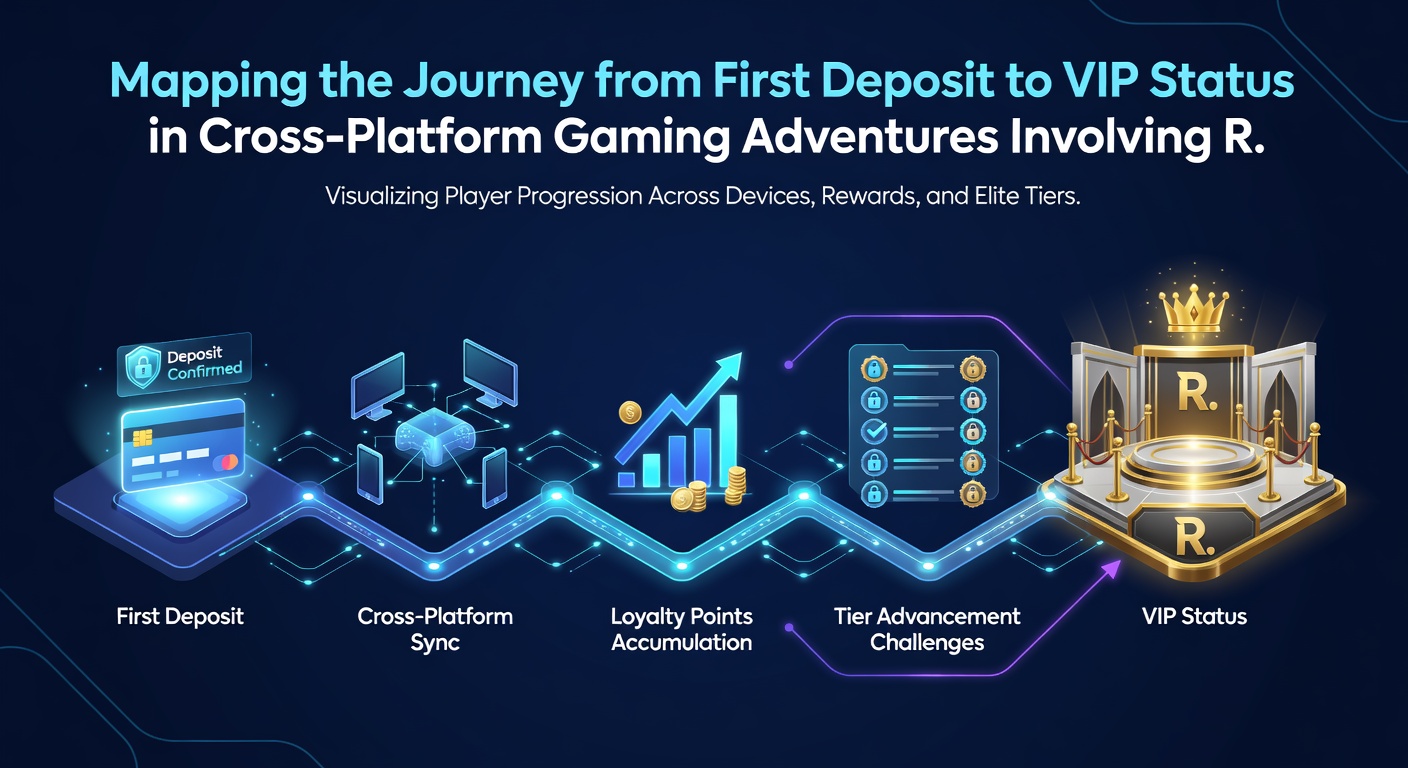 Mapping the Journey from First Deposit to VIP Status in Cross-Platform Gaming Adventures Involving R.

Visualizing Player Progression Across Devices, Rewards, and Elite Tiers.

Deposit Confirmed

R.

R.

First Deposit

Cross-Platform Sync

Loyalty Points Accumulation

Tier Advancement Challenges

VIP Status